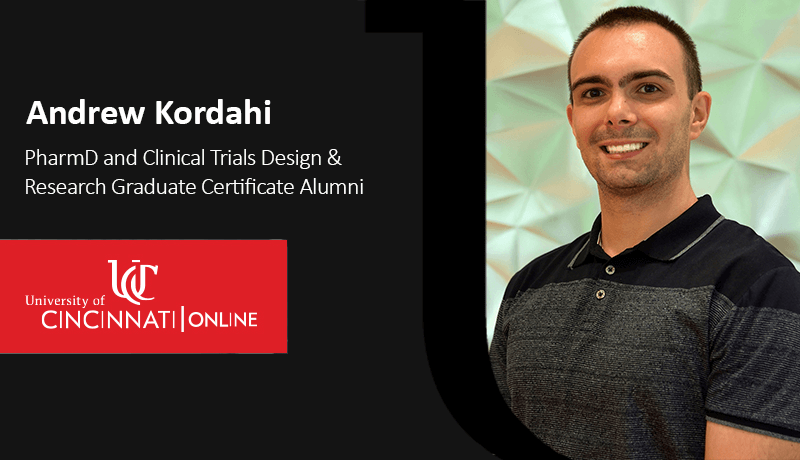 Andrew Kordahi

PharmD and Clinical Trials Design & Research Graduate Certificate Alumni

UC
University of
CINCINNATI | ONLINE